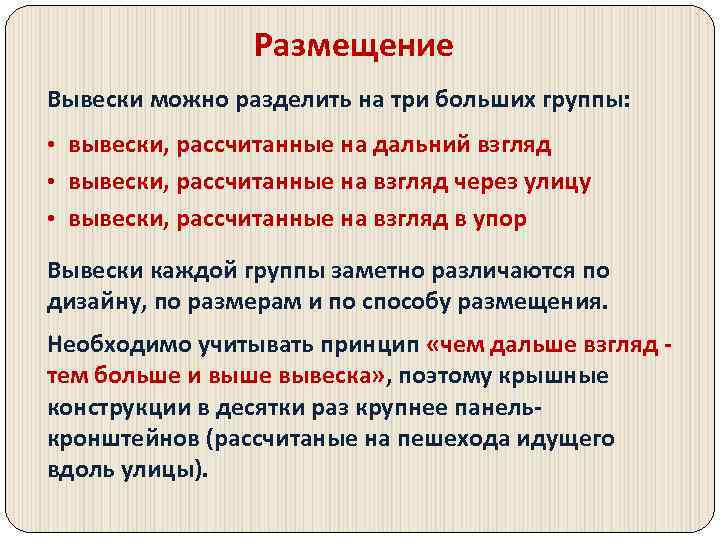 Размещение

Вывески можно разделить на три больших группы:

• вывески, рассчитанные на дальний взгляд
• вывески, рассчитанные на взгляд через улицу
• вывески, рассчитанные на взгляд в упор

Вывески каждой группы заметно различаются по дизайну, по размерам и по способу размещения.

Необходимо учитывать принцип «чем дальше взгляд - тем больше и выше вывеска», поэтому крышные конструкции в десятки раз крупнее панель-кронштейнов (рассчитаные на пешехода идущего вдоль улицы).